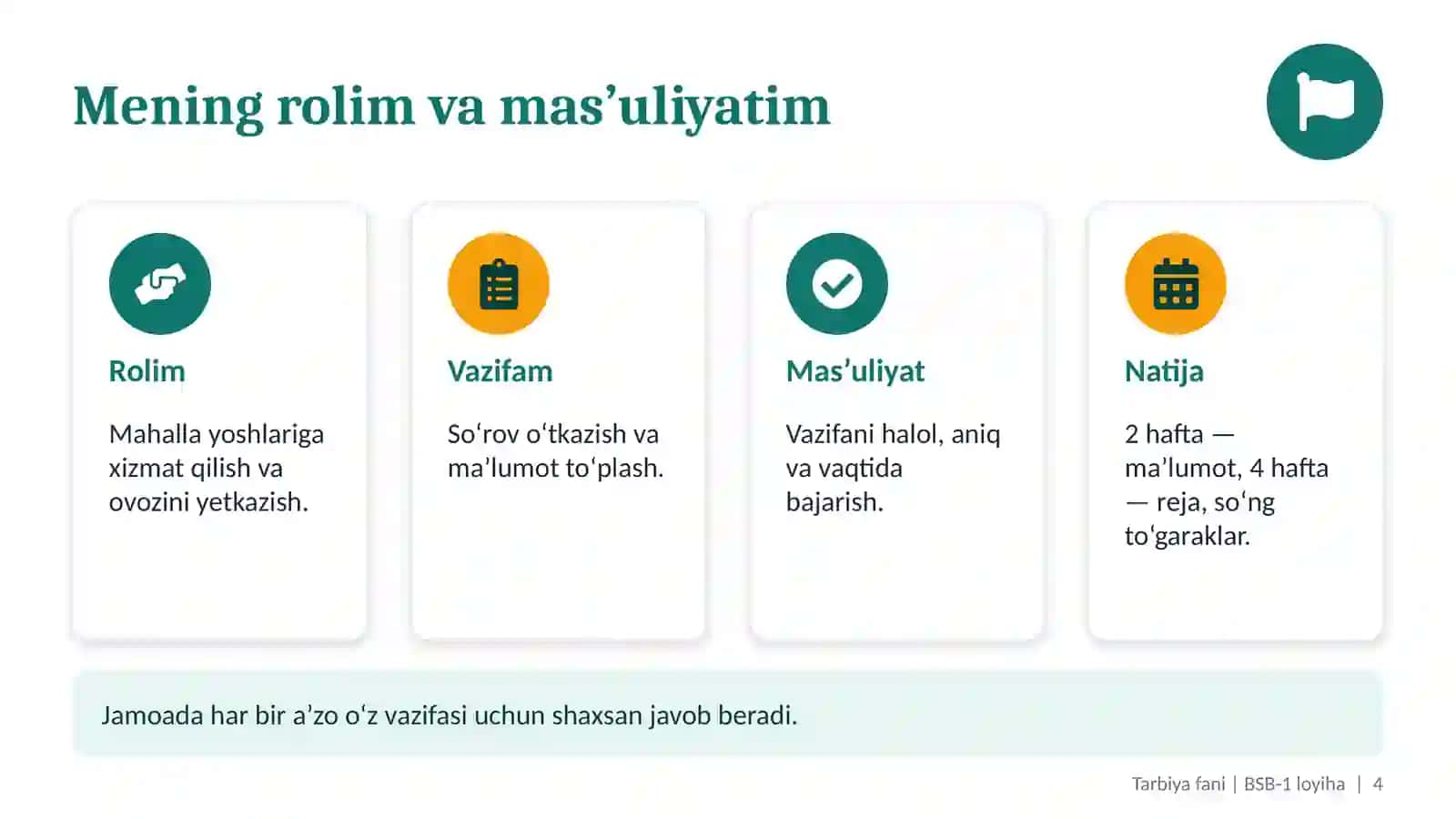 Mening rolim va mas'uliyatim

Rolim

Mahalla yoshlariga xizmat qilish va ovozini yetkazish.

Vazifam

So'rov o'tkazish va ma'lumot to'plash.

Mas'uliyat

Vazifani halol, aniq va vaqtida bajarish.

Natija

2 hafta — ma'lumot, 4 hafta — reja, so'ng to'garaklar.

Jamoada har bir a'zo o'z vazifasi uchun shaxsan javob beradi.

Tarbiya fani | BSB-1 loyiha | 4